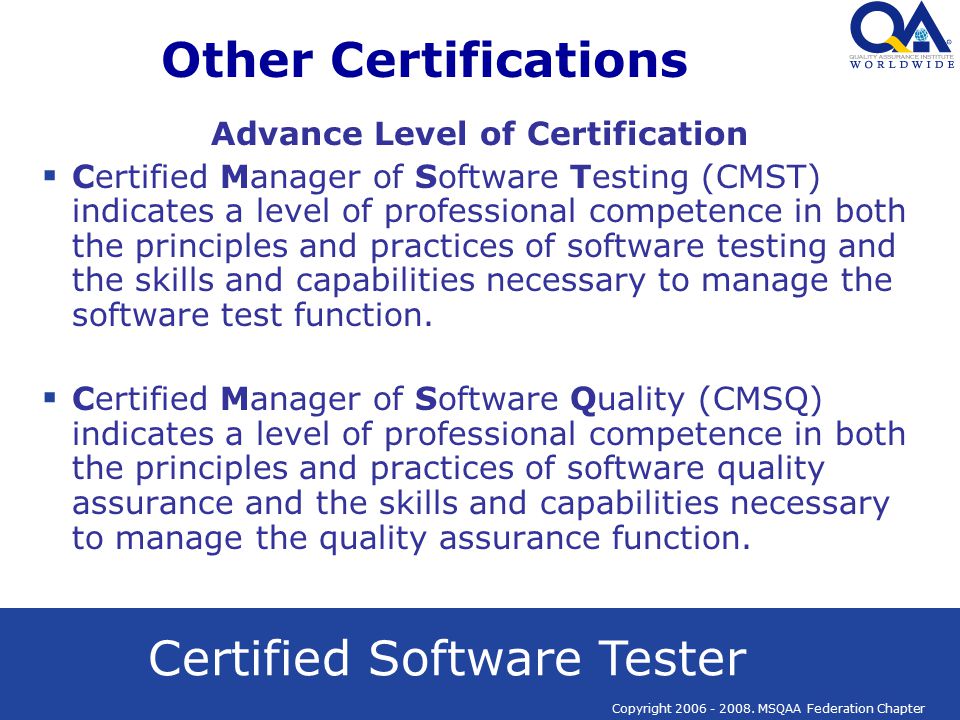 Other Certifications

QA
QUALITY ASSURANCE INSTITUTE
WORLDWIDE

Advance Level of Certification

▪ Certified Manager of Software Testing (CMST) indicates a level of professional competence in both the principles and practices of software testing and the skills and capabilities necessary to manage the software test function.

▪ Certified Manager of Software Quality (CMSQ) indicates a level of professional competence in both the principles and practices of software quality assurance and the skills and capabilities necessary to manage the quality assurance function.

Certified Software Tester

Copyright 2006 - 2008. MSQAA Federation Chapter